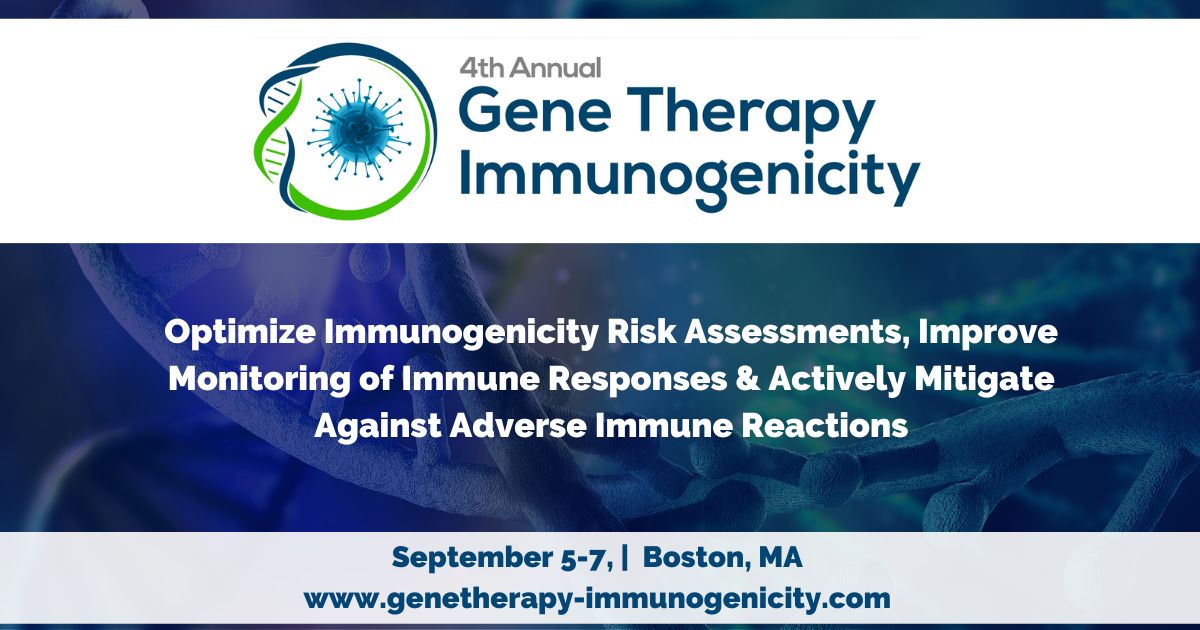 4th Annual
Gene Therapy Immunogenicity

Optimize Immunogenicity Risk Assessments, Improve Monitoring of Immune Responses & Actively Mitigate Against Adverse Immune Reactions

September 5-7, | Boston, MA
www.genetherapy-immunogenicity.com